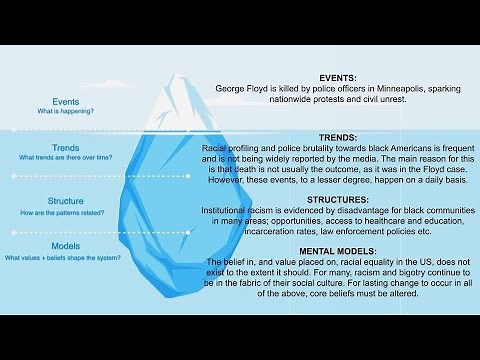 Events
What is happening?

Trends
What trends are there over time?

Structure
How are the patterns related?

Models
What values + beliefs shape the system?

EVENTS:
George Floyd is killed by police officers in Minneapolis, sparking nationwide protests and civil unrest.

TRENDS:
Racial profiling and police brutality towards black Americans is frequent and is not being widely reported by the media. The main reason for this is that death is not usually the outcome, as it was in the Floyd case. However, these events, to a lesser degree, happen on a daily basis.

STRUCTURES:
Institutional racism is evidenced by disadvantage for black communities in many areas; opportunities, access to healthcare and education, incarceration rates, law enforcement policies etc.

MENTAL MODELS:
The belief in, and value placed on, racial equality in the US, does not exist to the extent it should. For many, racism and bigotry continue to be in the fabric of their social culture. For lasting change to occur in all of the above, core beliefs must be altered.